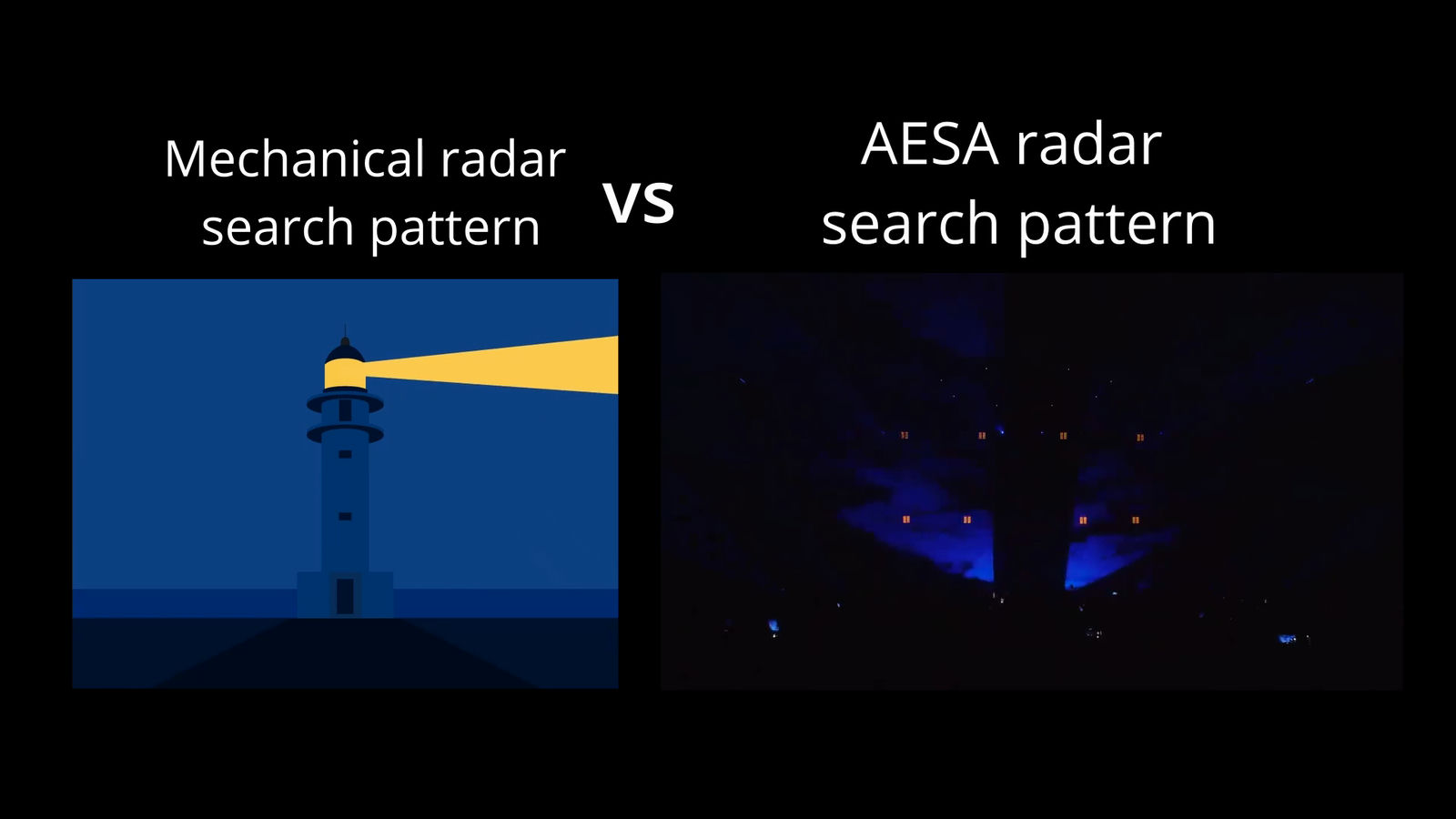 Mechanical radar search pattern

VS

AESA radar search pattern